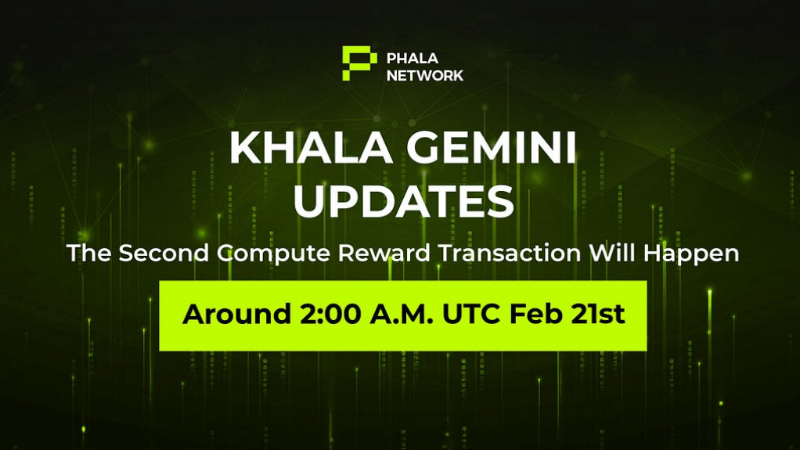 PHALA NETWORK

KHALA GEMINI UPDATES

The Second Compute Reward Transaction Will Happen

Around 2:00 A.M. UTC Feb 21st